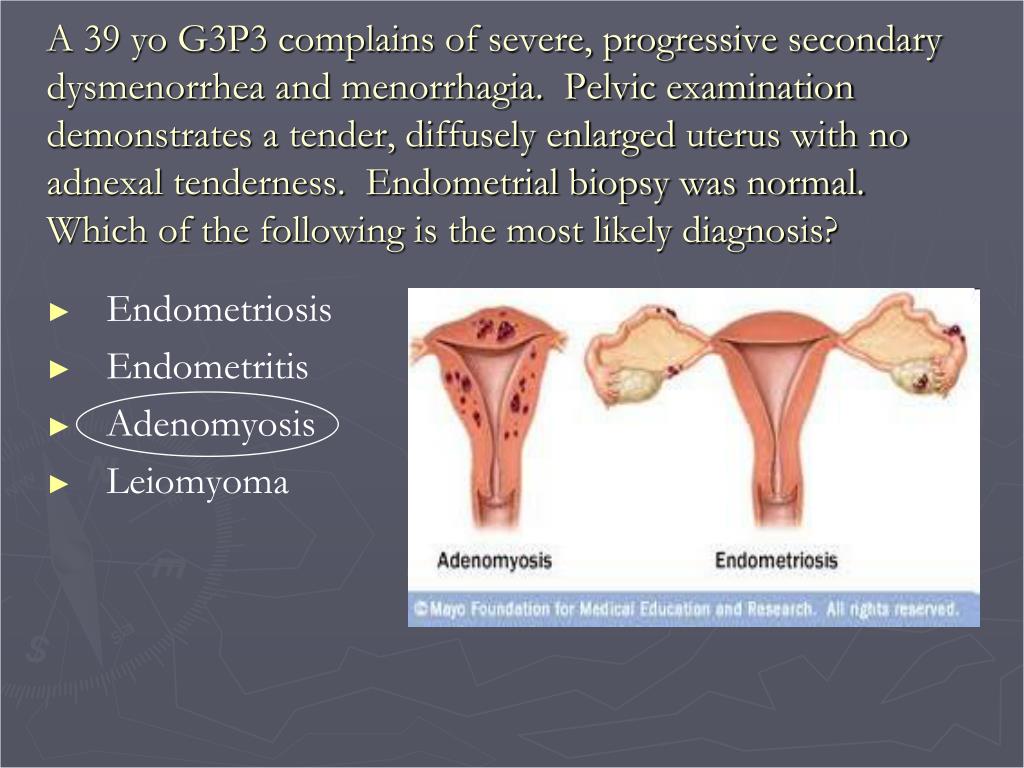 A 39 yo G3P3 complains of severe, progressive secondary dysmenorrhea and menorrhagia. Pelvic examination demonstrates a tender, diffusely enlarged uterus with no adnexal tenderness. Endometrial biopsy was normal. Which of the following is the most likely diagnosis?

► Endometriosis
► Endometritis
► Adenomyosis
► Leiomyoma

Adenomyosis
Endometriosis
©Mayo Foundation for Medical Education and Research. All rights reserved.